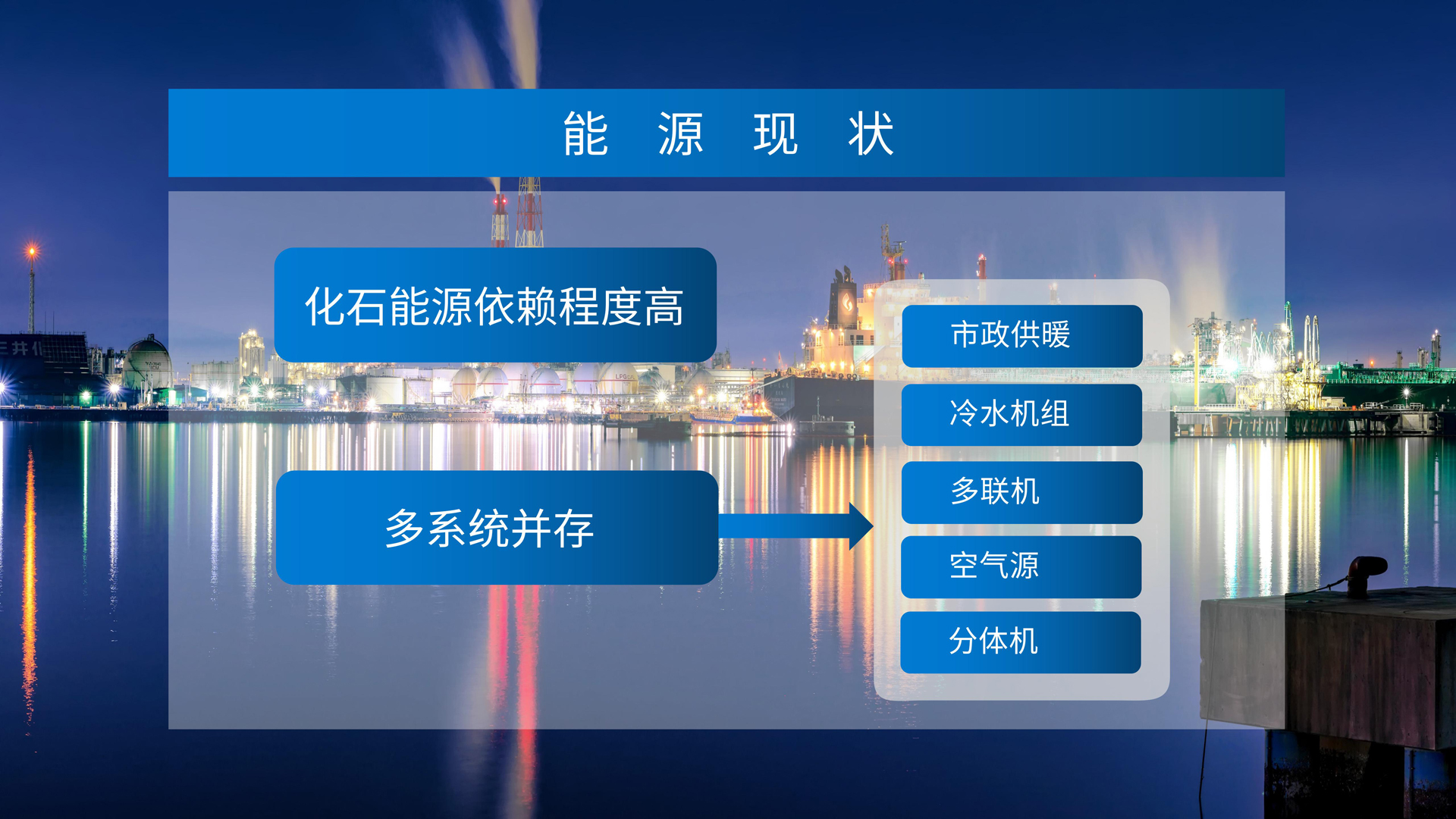 能 源 现 状

化石能源依赖程度高

多系统并存

市政供暖

冷水机组

多联机

空气源

分体机